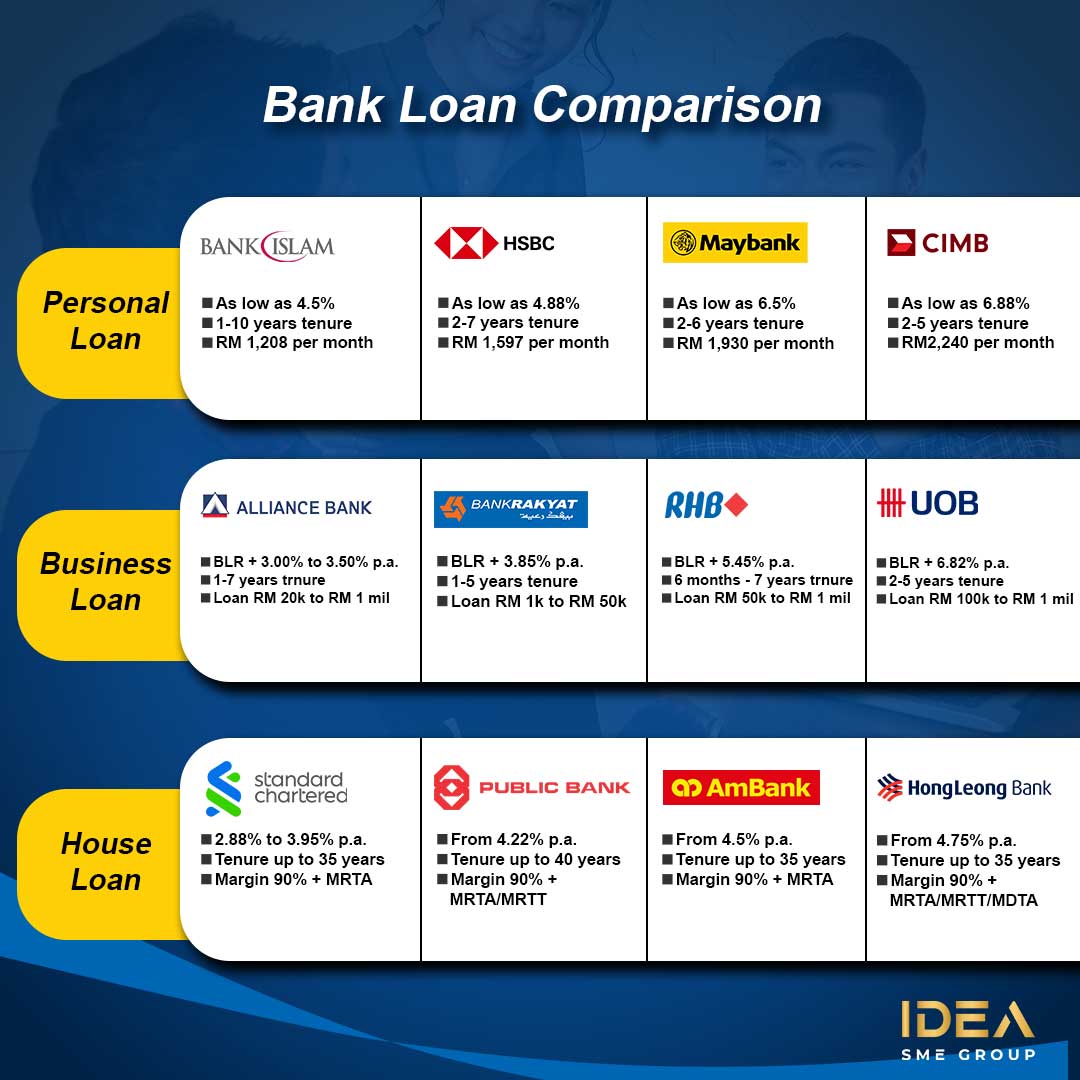 Bank Loan Comparison

Personal Loan

BANK ISLAM
■ As low as 4.5%
■ 1-10 years tenure
■ RM 1,208 per month

HSBC
■ As low as 4.88%
■ 2-7 years tenure
■ RM 1,597 per month

Maybank
■ As low as 6.5%
■ 2-6 years tenure
■ RM 1,930 per month

CIMB
■ As low as 6.88%
■ 2-5 years tenure
■ RM2,240 per month

Business Loan

ALLIANCE BANK
■ BLR + 3.00% to 3.50% p.a.
■ 1-7 years trnure
■ Loan RM 20k to RM 1 mil

BANKRAKYAT
■ BLR + 3.85% p.a.
■ 1-5 years tenure
■ Loan RM 1k to RM 50k

RHB
■ BLR + 5.45% p.a.
■ 6 months - 7 years trnure
■ Loan RM 50k to RM 1 mil

UOB
■ BLR + 6.82% p.a.
■ 2-5 years tenure
■ Loan RM 100k to RM 1 mil

House Loan

standard chartered
■ 2.88% to 3.95% p.a.
■ Tenure up to 35 years
■ Margin 90% + MRTA

PUBLIC BANK
■ From 4.22% p.a.
■ Tenure up to 40 years
■ Margin 90% + MRTA/MRTT

AmBank
■ From 4.5% p.a.
■ Tenure up to 35 years
■ Margin 90% + MRTA

HongLeong Bank
■ From 4.75% p.a.
■ Tenure up to 35 years
■ Margin 90% + MRTA/MRTT/MDTA

IDEA
SME GROUP